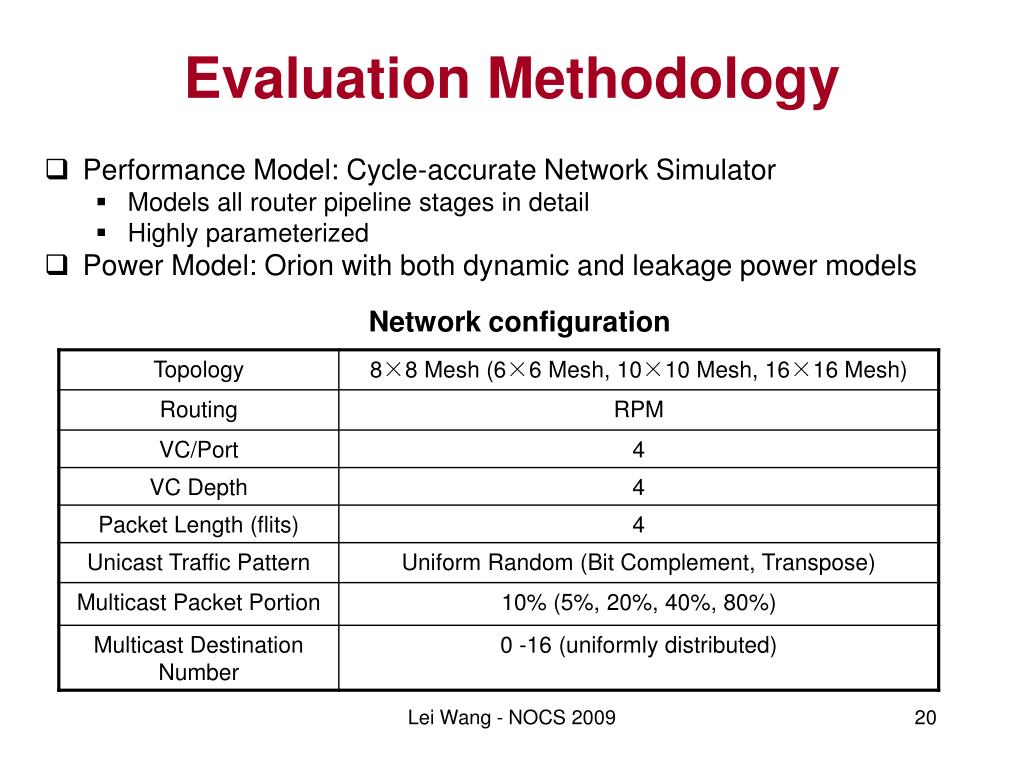 Evaluation Methodology

❑ Performance Model: Cycle-accurate Network Simulator
▪ Models all router pipeline stages in detail
▪ Highly parameterized
❑ Power Model: Orion with both dynamic and leakage power models

Network configuration

| Topology | 8×8 Mesh (6×6 Mesh, 10×10 Mesh, 16×16 Mesh) |
|---|---|
| Routing | RPM |
| VC/Port | 4 |
| VC Depth | 4 |
| Packet Length (flits) | 4 |
| Unicast Traffic Pattern | Uniform Random (Bit Complement, Transpose) |
| Multicast Packet Portion | 10% (5%, 20%, 40%, 80%) |
| Multicast Destination Number | 0 -16 (uniformly distributed) |

Lei Wang - NOCS 2009

20